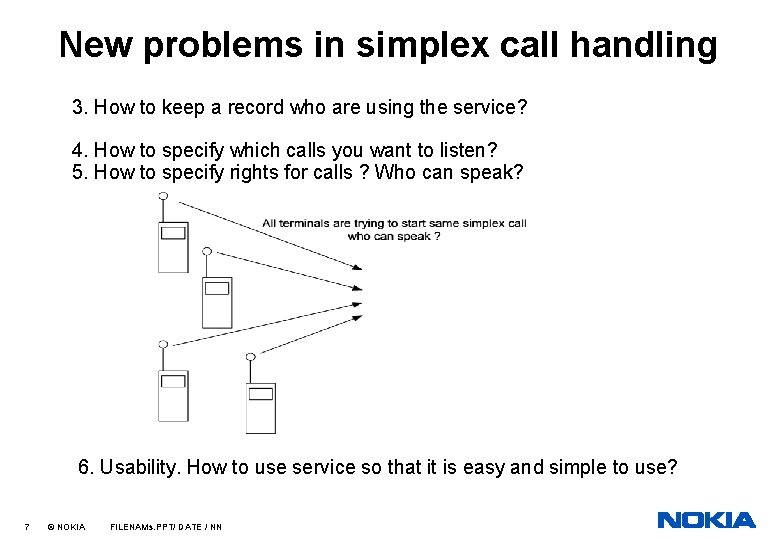 New problems in simplex call handling

3. How to keep a record who are using the service?

4. How to specify which calls you want to listen?
5. How to specify rights for calls ? Who can speak?

All terminals are trying to start same simplex call who can speak ?

6. Usability. How to use service so that it is easy and simple to use?

7 © NOKIA FILENAMs.PPT/ DATE / NN

NOKIA